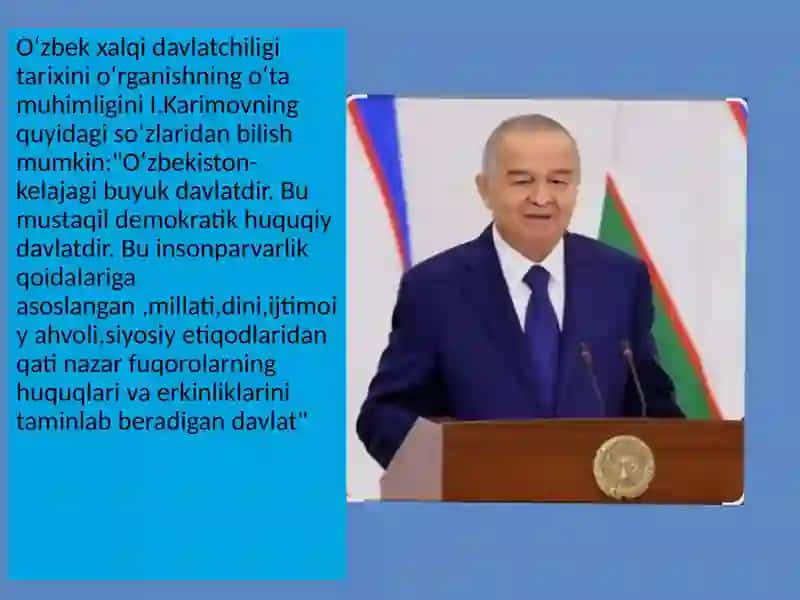 Oʻzbek xalqi davlatchiligi tarixini oʻrganishning oʻta muhimligini I.Karimovning quyidagi soʻzlaridan bilish mumkin:"Oʻzbekiston-kelajagi buyuk davlatdir. Bu mustaqil demokratik huquqiy davlatdir. Bu insonparvarlik qoidalariga asoslangan ,millati,dini,ijtimoiy ahvoli,siyosiy etiqodlaridan qati nazar fuqorolarning huquqlari va erkinliklarini taminlab beradigan davlat"